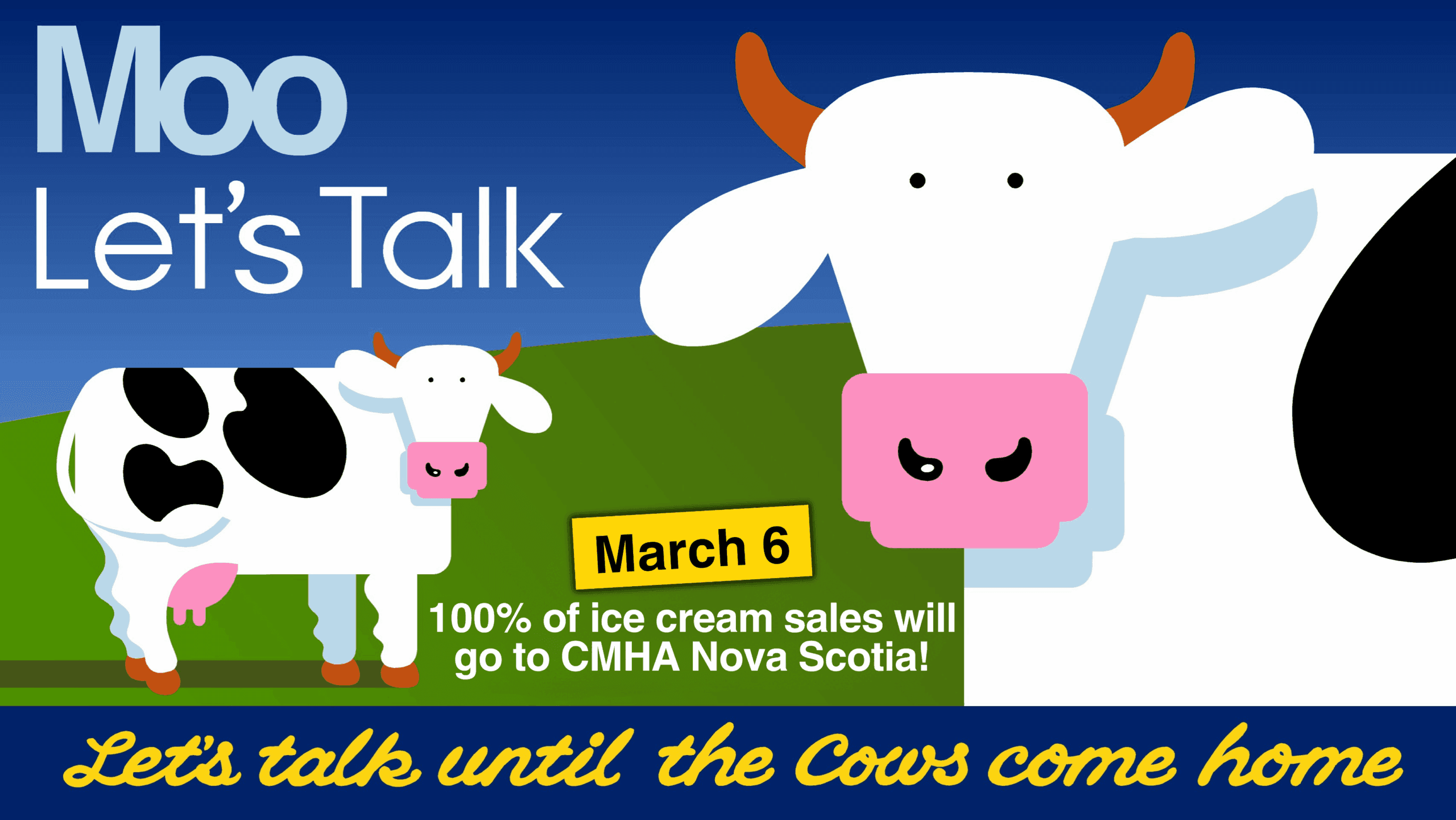 Moo
Let's Talk

March 6

100% of ice cream sales will go to CMHA Nova Scotia!

Let's talk until the Cows come home